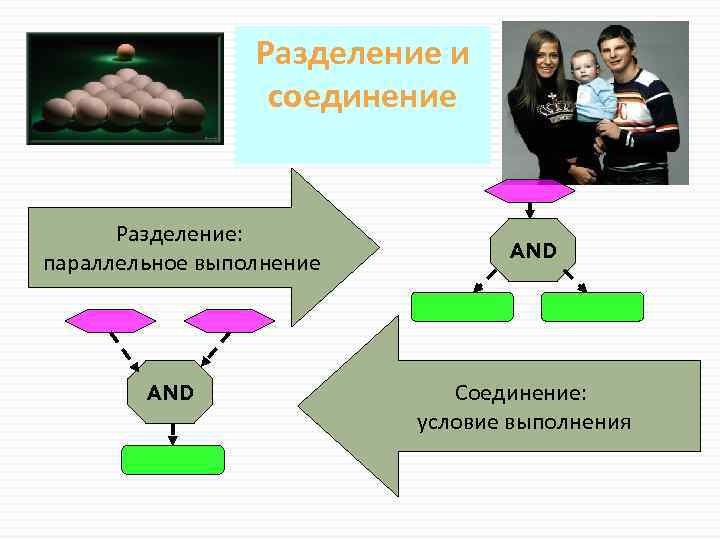 Разделение и соединение

Разделение: параллельное выполнение

AND

AND

Соединение: условие выполнения